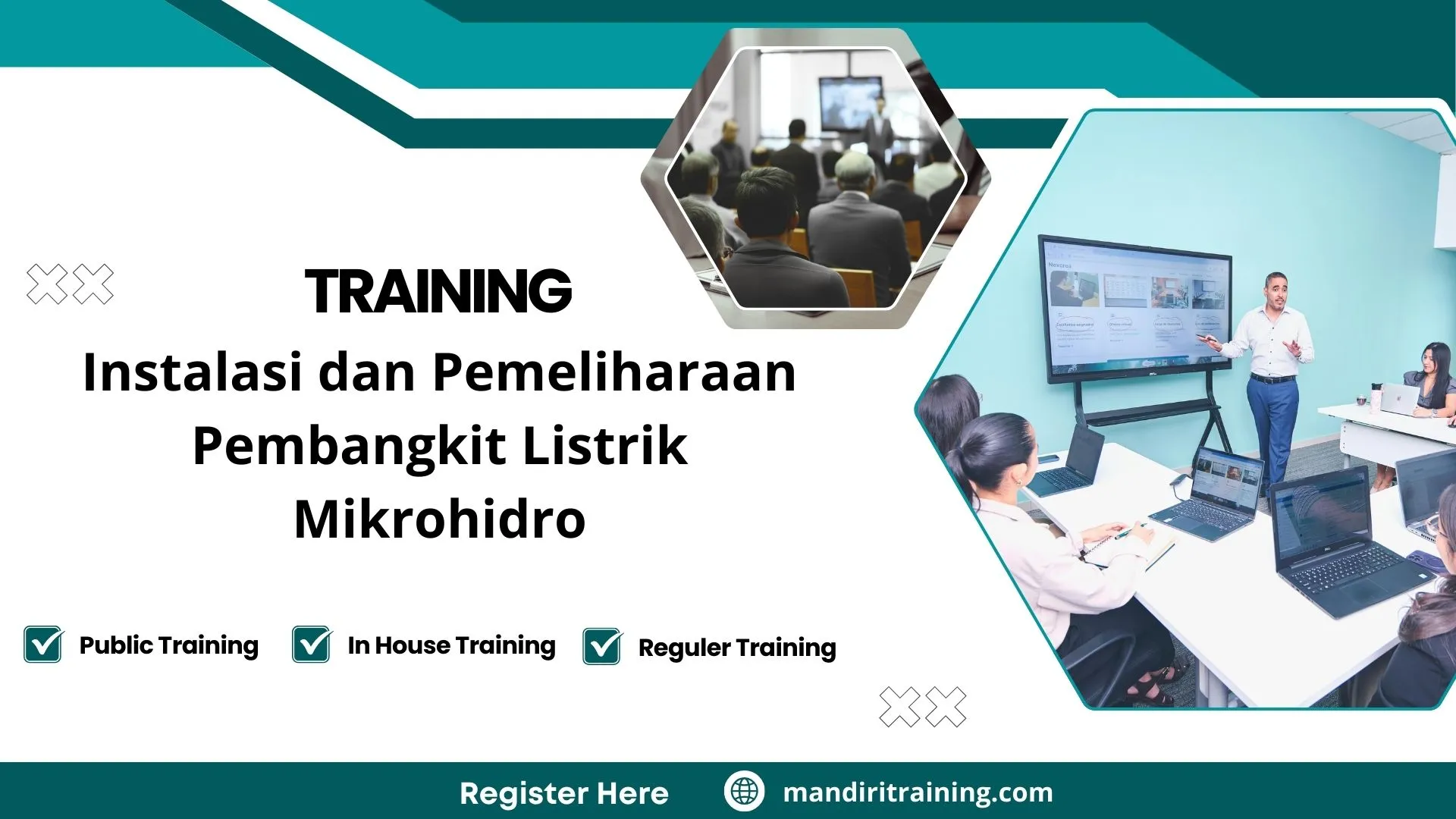 TRAINING

Instalasi dan Pemeliharaan Pembangkit Listrik Mikrohidro

Public Training

In House Training

Reguler Training

Register Here

mandiritraining.com